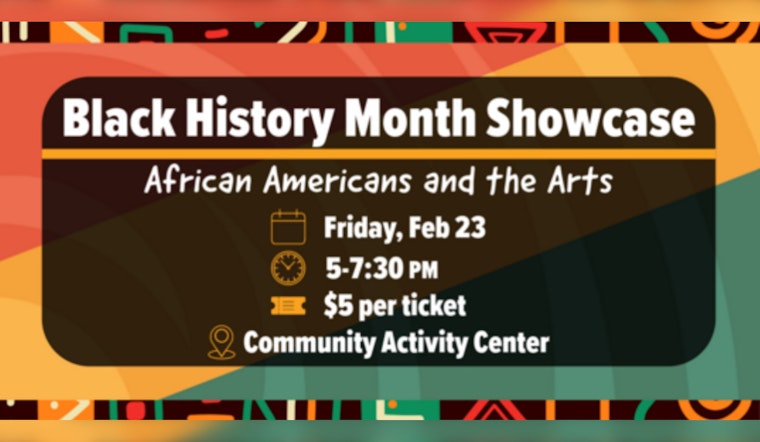 Black History Month Showcase

African Americans and the Arts

Friday, Feb 23

5-7:30 PM

$5 per ticket

Community Activity Center